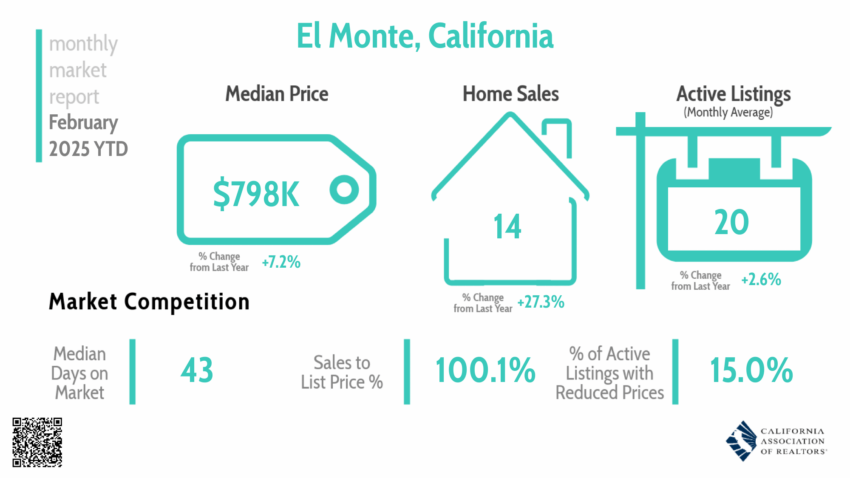 monthly market report February 2025 YTD

El Monte, California

Median Price

$798K

% Change from Last Year +7.2%

Home Sales

14

% Change from Last Year +27.3%

Active Listings (Monthly Average)

20

% Change from Last Year +2.6%

Market Competition

Median Days on Market 43

Sales to List Price % 100.1%

% of Active Listings with Reduced Prices 15.0%

CALIFORNIA ASSOCIATION OF REALTORS®